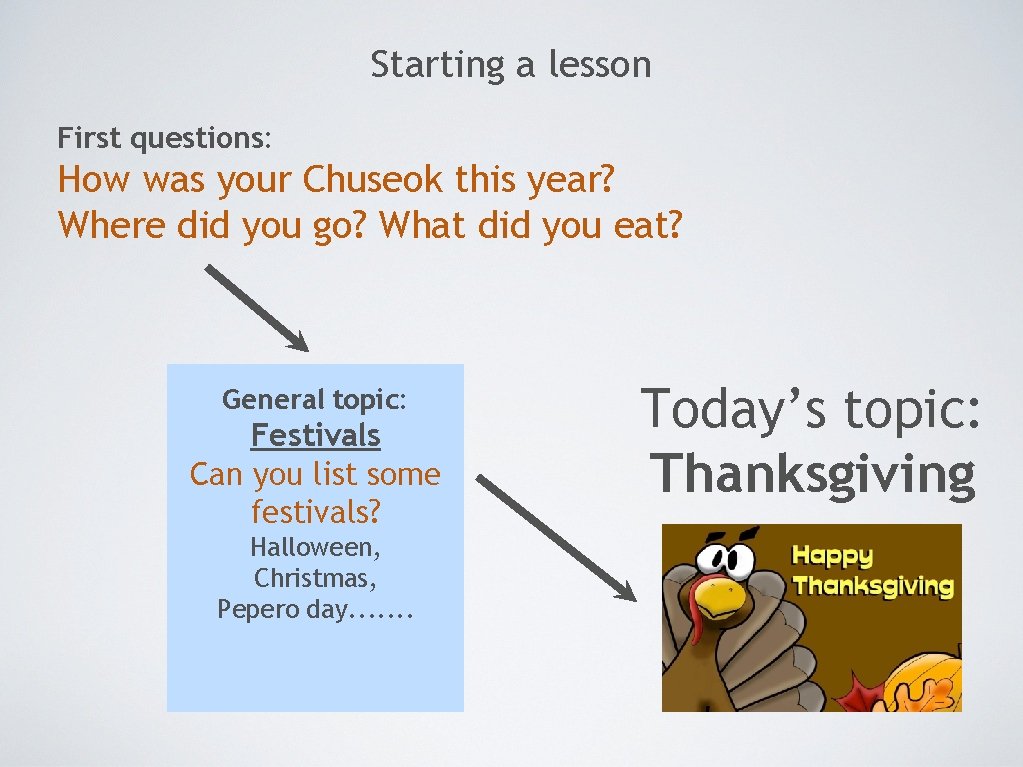 Starting a lesson

First questions:
How was your Chuseok this year?
Where did you go? What did you eat?

General topic:
Festivals
Can you list some festivals?
Halloween,
Christmas,
Pepero day.......

Today's topic:
Thanksgiving

Happy
Thanksgiving